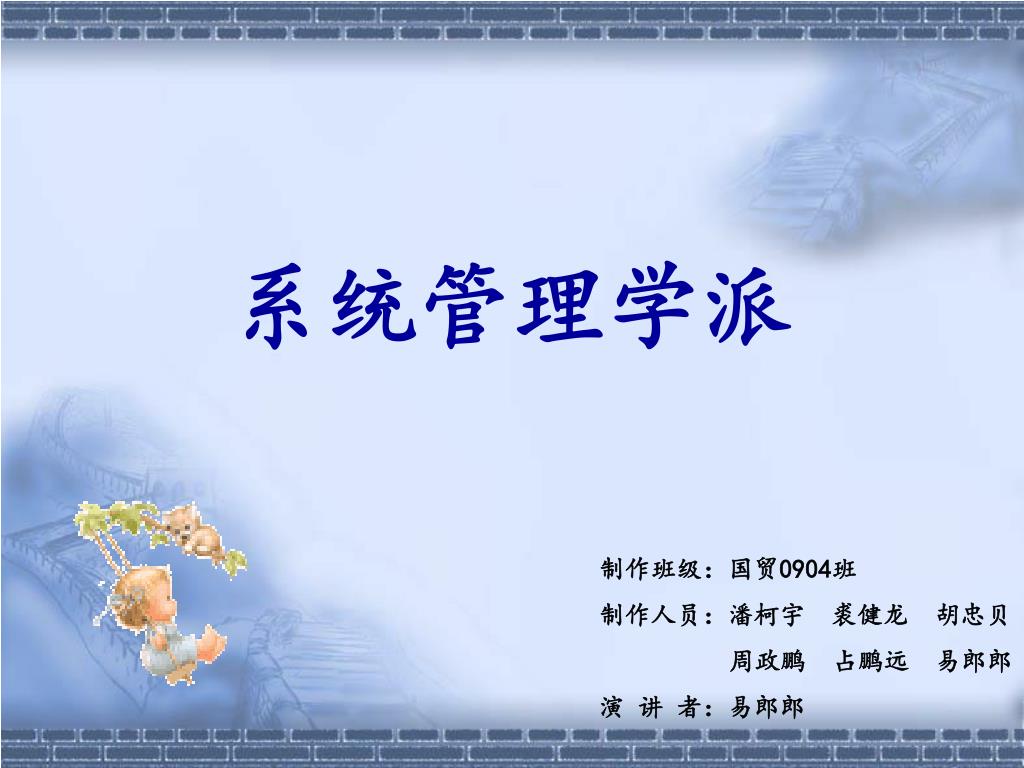 系统管理学派

制作班级：国贸0904班
制作人员：潘柯宇 裘健龙 胡忠贝
周政鹏 占鹏远 易郎郎
演 讲 者：易郎郎